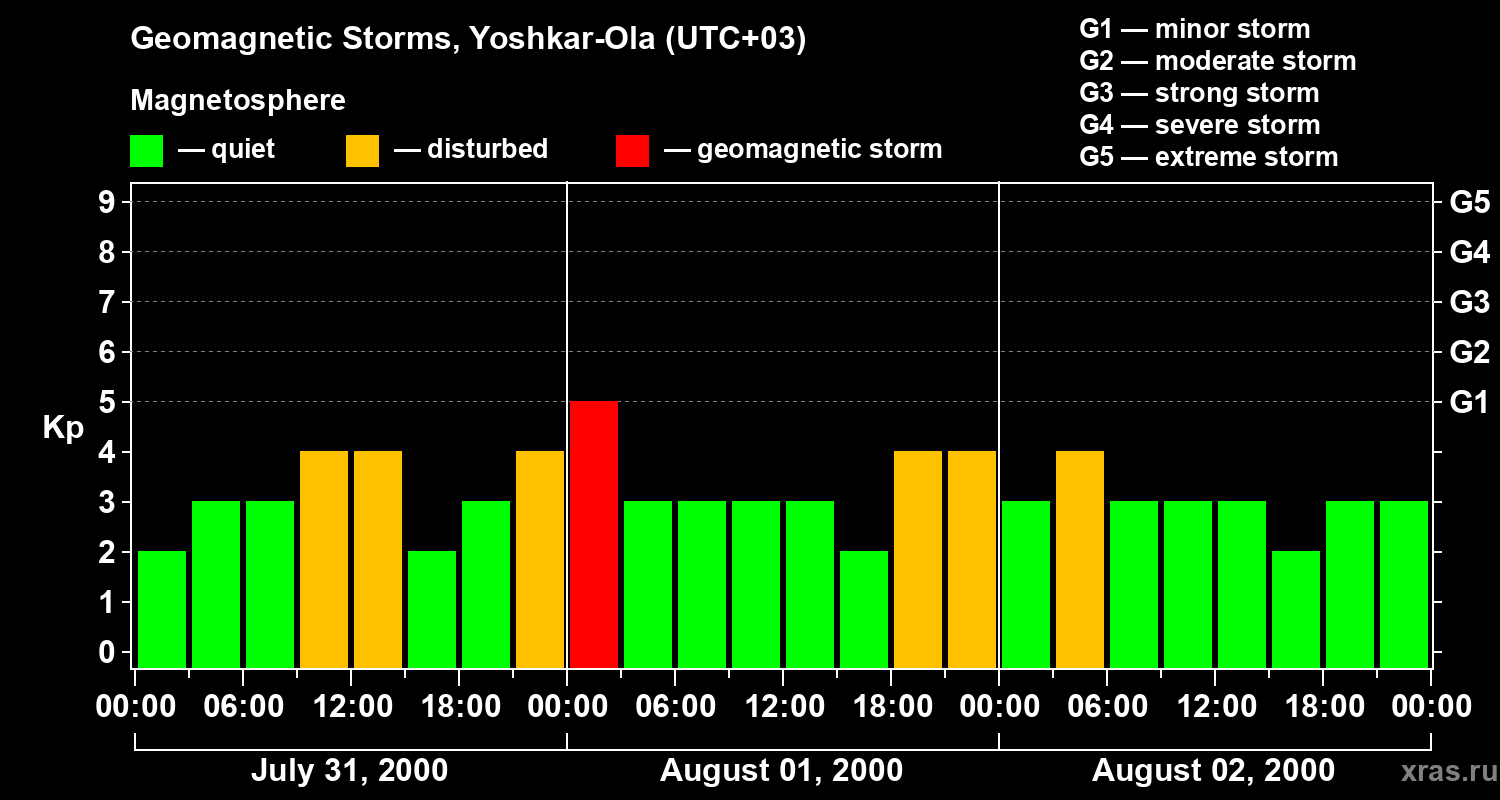 Geomagnetic Storms, Yoshkar-Ola (UTC+03)

Magnetosphere

— quiet — disturbed — geomagnetic storm

G1 — minor storm
G2 — moderate storm
G3 — strong storm
G4 — severe storm
G5 — extreme storm

Kp

9
8
7
6
5
4
3
2
1
0

G5
G4
G3
G2
G1

00:00 06:00 12:00 18:00 00:00 06:00 12:00 18:00 00:00 06:00 12:00 18:00 00:00

July 31, 2000
August 01, 2000
August 02, 2000

xras.ru